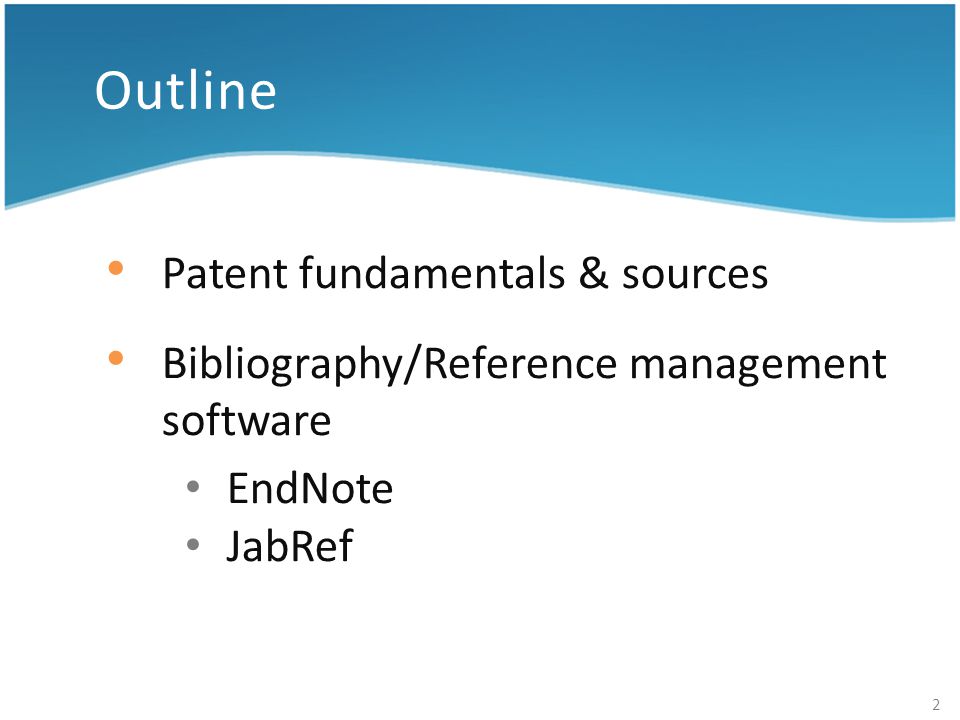 Outline

• Patent fundamentals & sources
• Bibliography/Reference management software
  • EndNote
  • JabRef

2